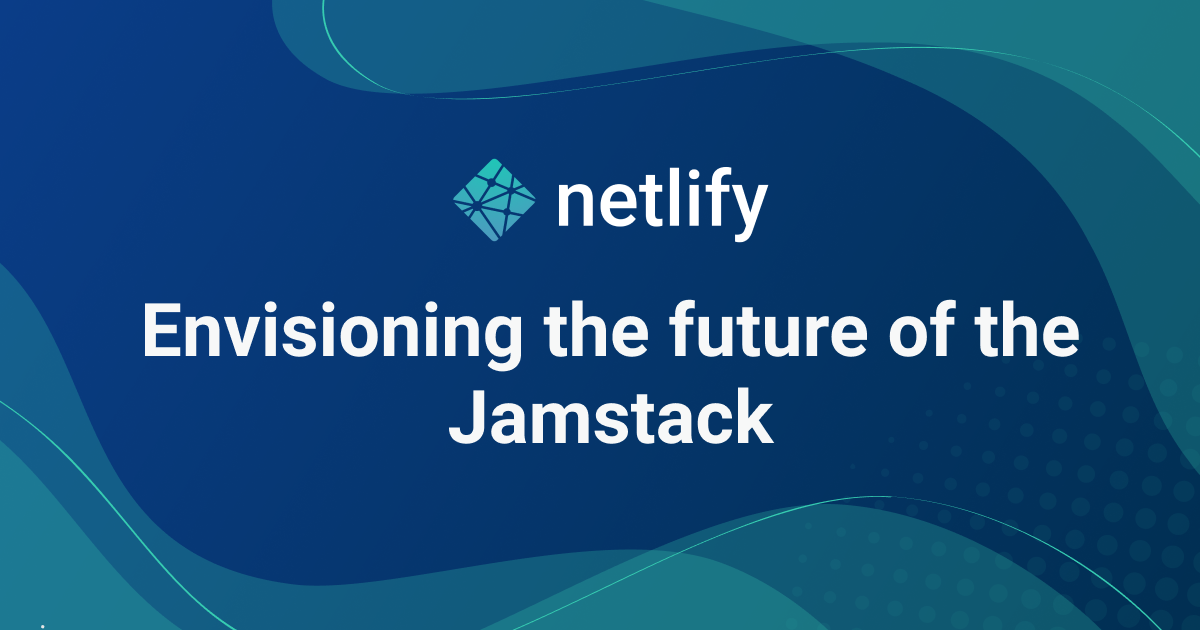 netlify

Envisioning the future of the Jamstack